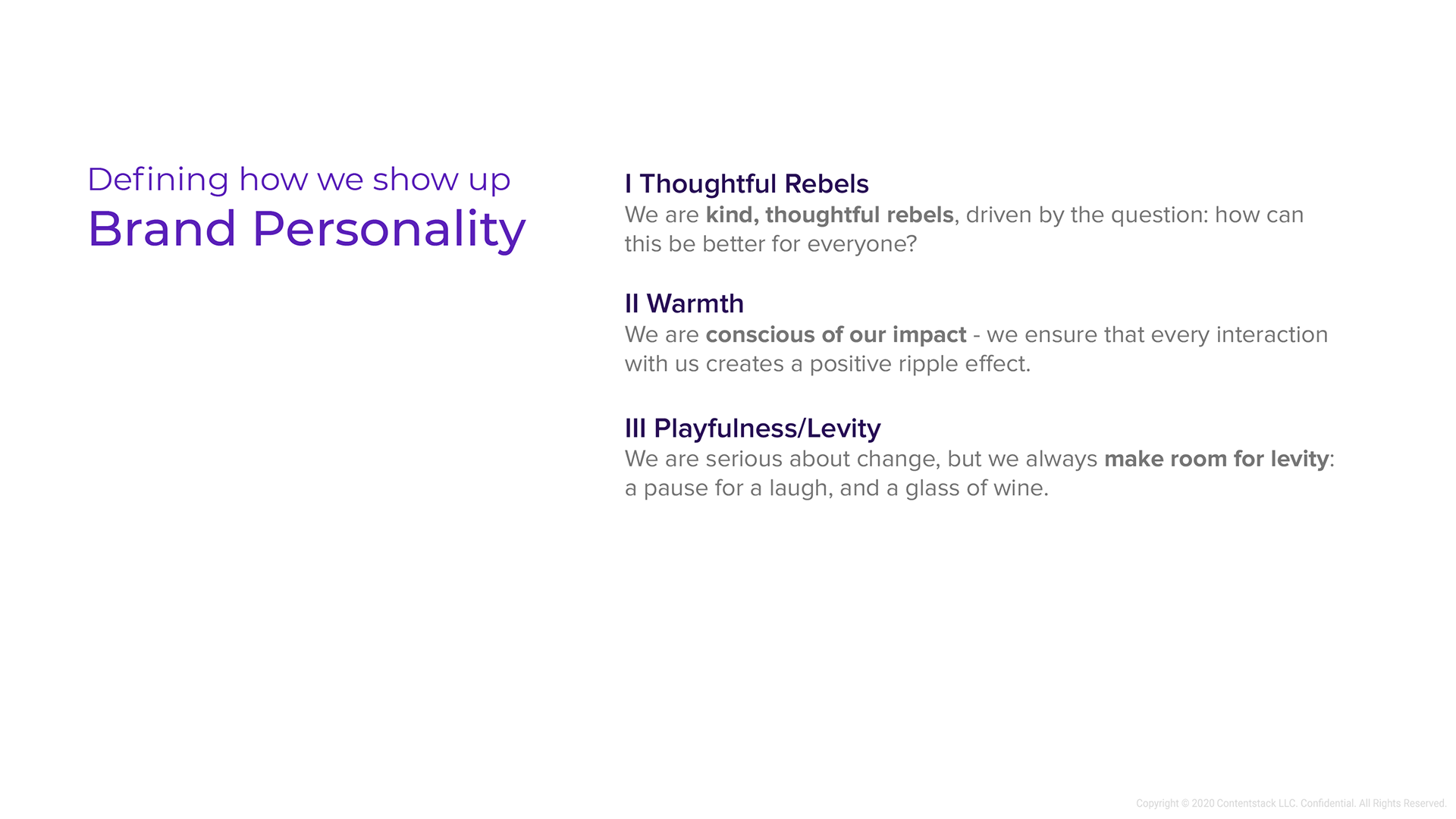 Defining how we show up
Brand Personality

I Thoughtful Rebels
We are kind, thoughtful rebels, driven by the question: how can this be better for everyone?

II Warmth
We are conscious of our impact - we ensure that every interaction with us creates a positive ripple effect.

III Playfulness/Levity
We are serious about change, but we always make room for levity: a pause for a laugh, and a glass of wine.

Copyright © 2020 Contentstack LLC. Confidential. All Rights Reserved.